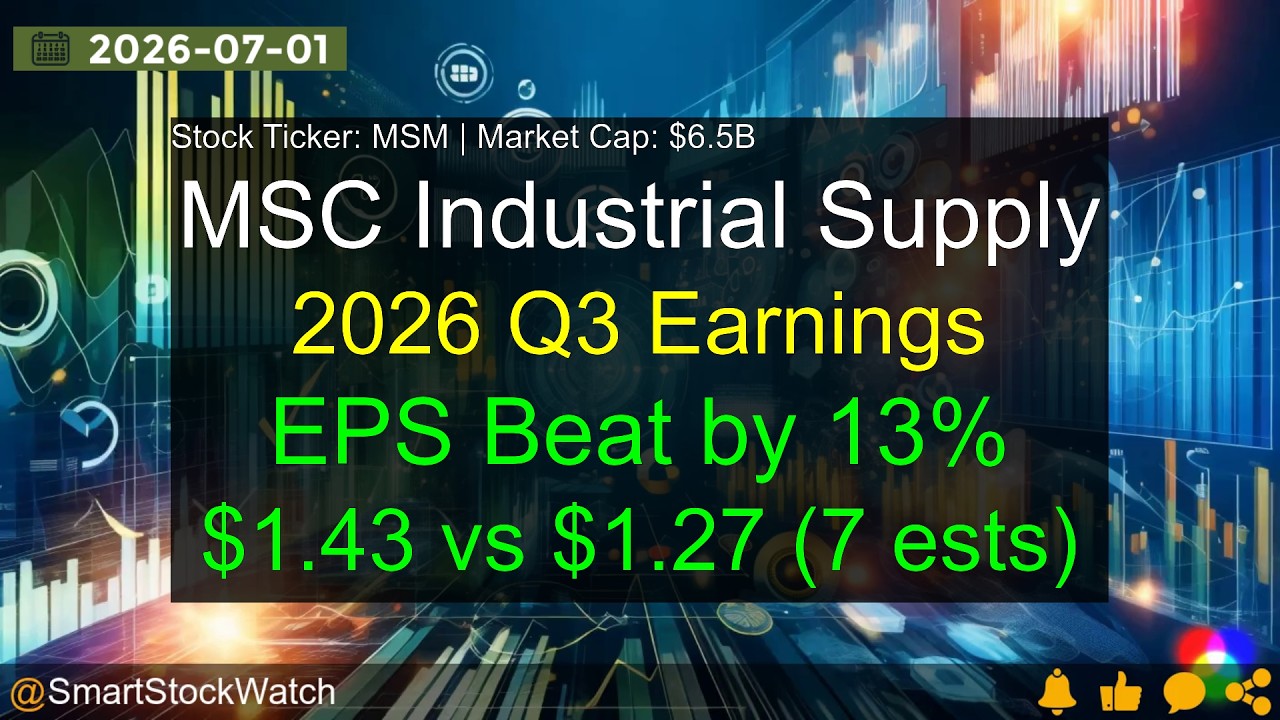 2026-07-01

Stock Ticker: MSM | Market Cap: $6.5B

MSC Industrial Supply

2026 Q3 Earnings

EPS Beat by 13%

$1.43 vs $1.27 (7 ests)

@SmartStockWatch